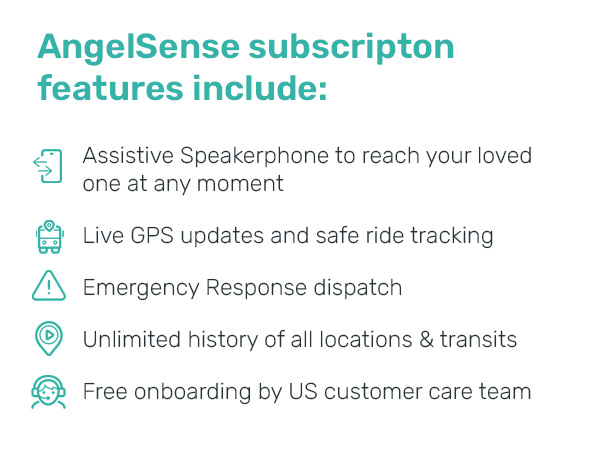 AngelSense subscripton features include:

Assistive Speakerphone to reach your loved one at any moment

Live GPS updates and safe ride tracking

Emergency Response dispatch

Unlimited history of all locations & transits

Free onboarding by US customer care team